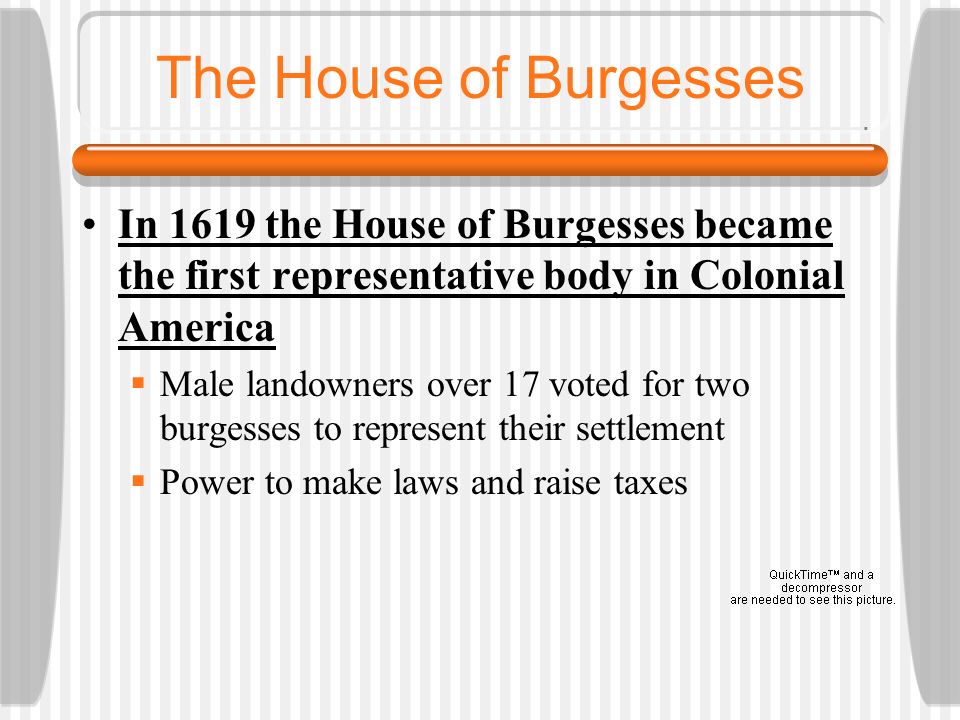 The House of Burgesses

• In 1619 the House of Burgesses became the first representative body in Colonial America
 ▪ Male landowners over 17 voted for two burgesses to represent their settlement
 ▪ Power to make laws and raise taxes

QuickTime™ and a decompressor are needed to see this picture.